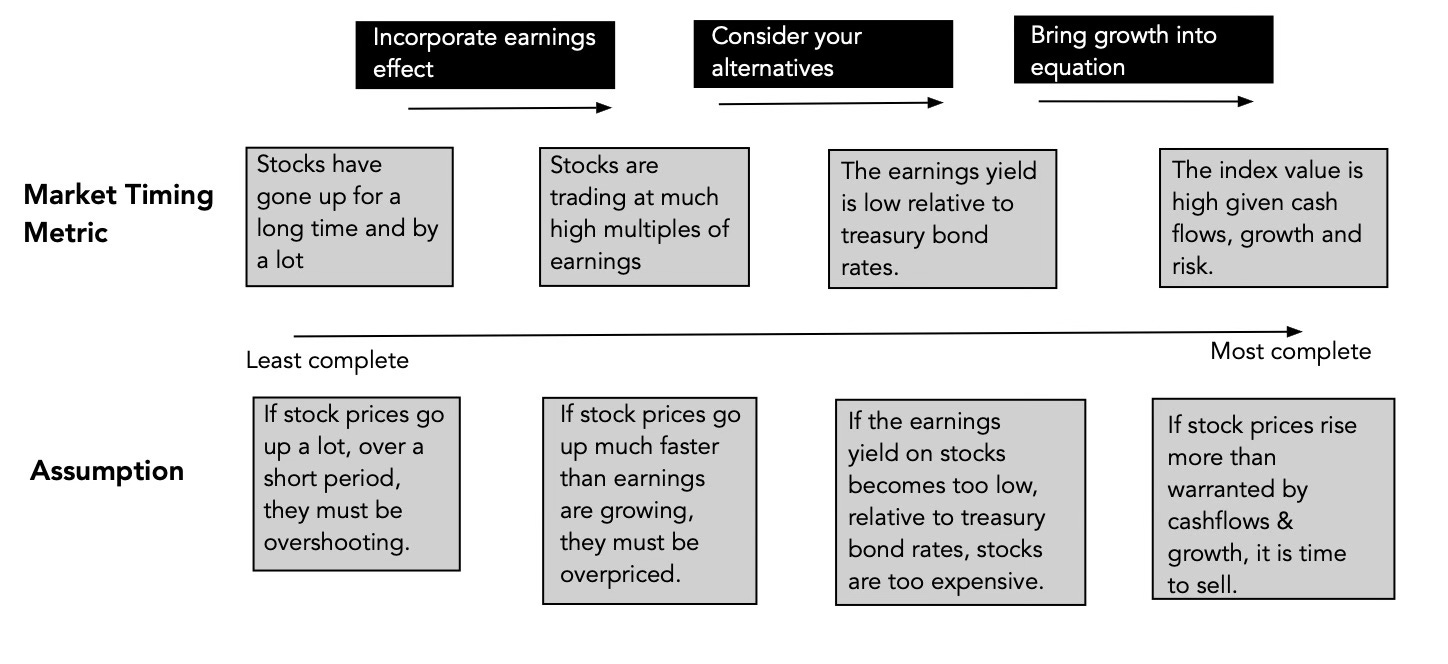 Incorporate earnings effect

Consider your alternatives

Bring growth into equation

Market Timing Metric

Stocks have gone up for a long time and by a lot

Stocks are trading at much high multiples of earnings

The earnings yield is low relative to treasury bond rates.

The index value is high given cash flows, growth and risk.

Least complete

Most complete

Assumption

If stock prices go up a lot, over a short period, they must be overshooting.

If stock prices go up much faster than earnings are growing, they must be overpriced.

If the earnings yield on stocks becomes too low, relative to treasury bond rates, stocks are too expensive.

If stock prices rise more than warranted by cashflows & growth, it is time to sell.